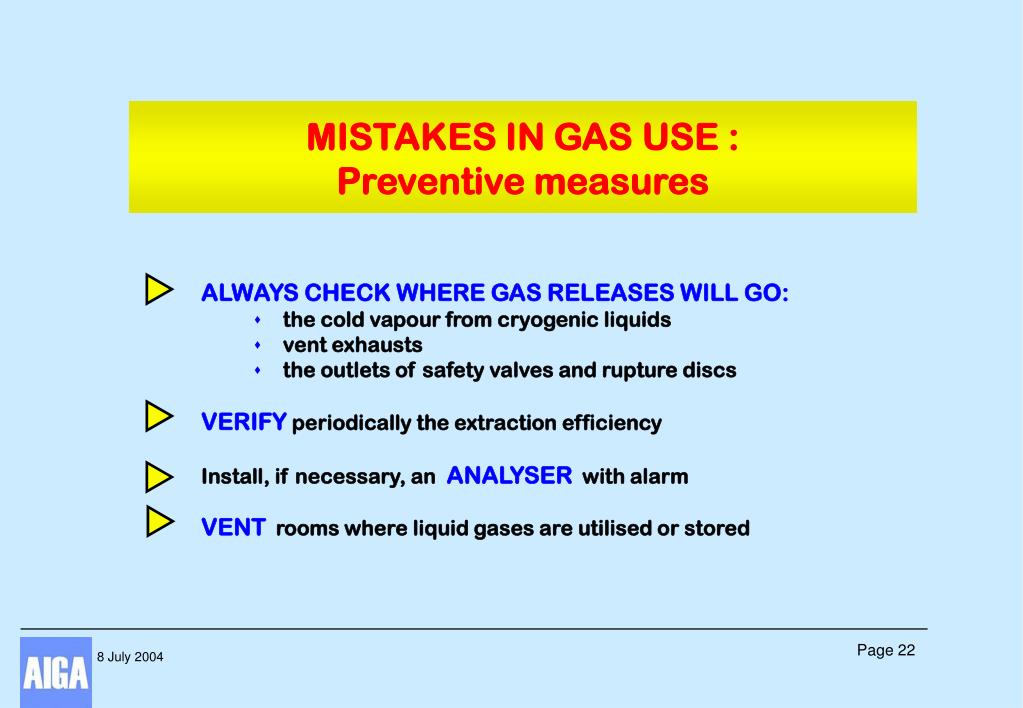 MISTAKES IN GAS USE :
Preventive measures

ALWAYS CHECK WHERE GAS RELEASES WILL GO:
- the cold vapour from cryogenic liquids
- vent exhausts
- the outlets of safety valves and rupture discs

VERIFY periodically the extraction efficiency

Install, if necessary, an ANALYSER with alarm

VENT rooms where liquid gases are utilised or stored

AIGA
8 July 2004
Page 22